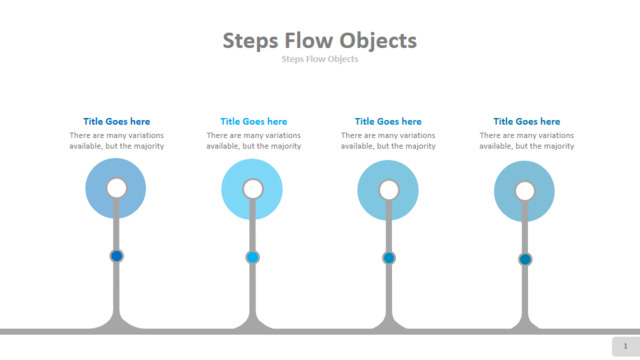 Steps Flow Objects
Steps Flow Objects

Title Goes here
There are many variations available, but the majority

Title Goes here
There are many variations available, but the majority

Title Goes here
There are many variations available, but the majority

Title Goes here
There are many variations available, but the majority

1